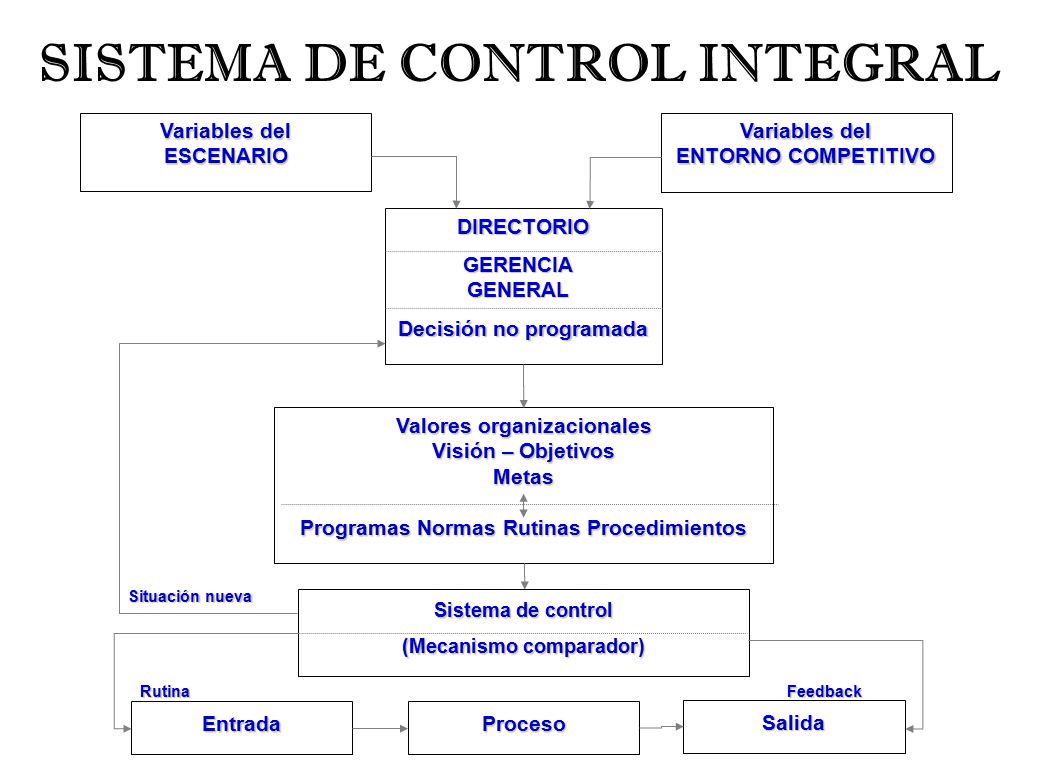 SISTEMA DE CONTROL INTEGRAL

Variables del ESCENARIO

Variables del ENTORNO COMPETITIVO

DIRECTORIO

GERENCIA GENERAL

Decisión no programada

Valores organizacionales
Visión – Objetivos
Metas

Programas Normas Rutinas Procedimientos

Situación nueva

Sistema de control
(Mecanismo comparador)

Rutina

Feedback

Entrada

Proceso

Salida